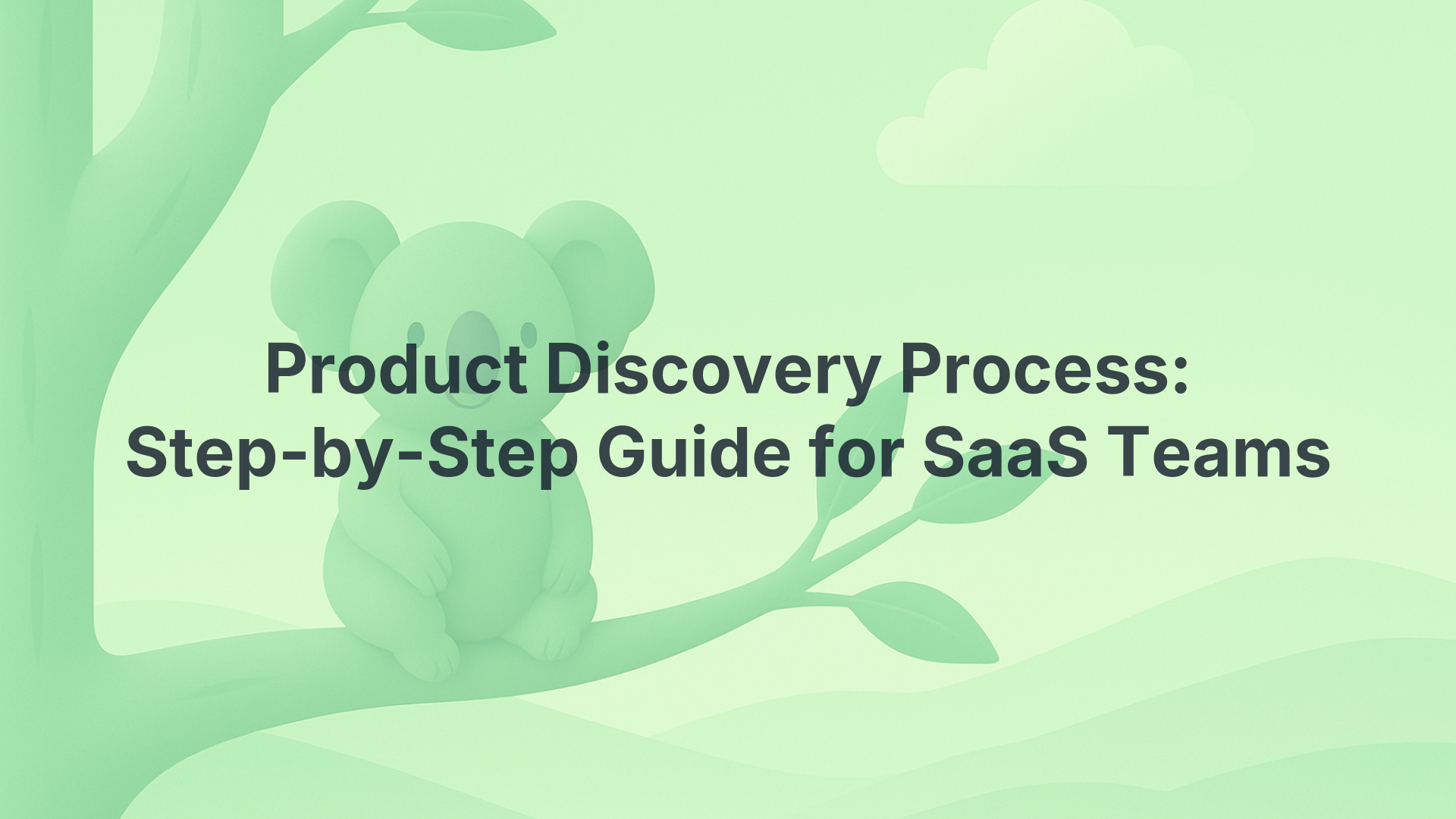 Product Discovery Process: Step-by-Step Guide for SaaS Teams